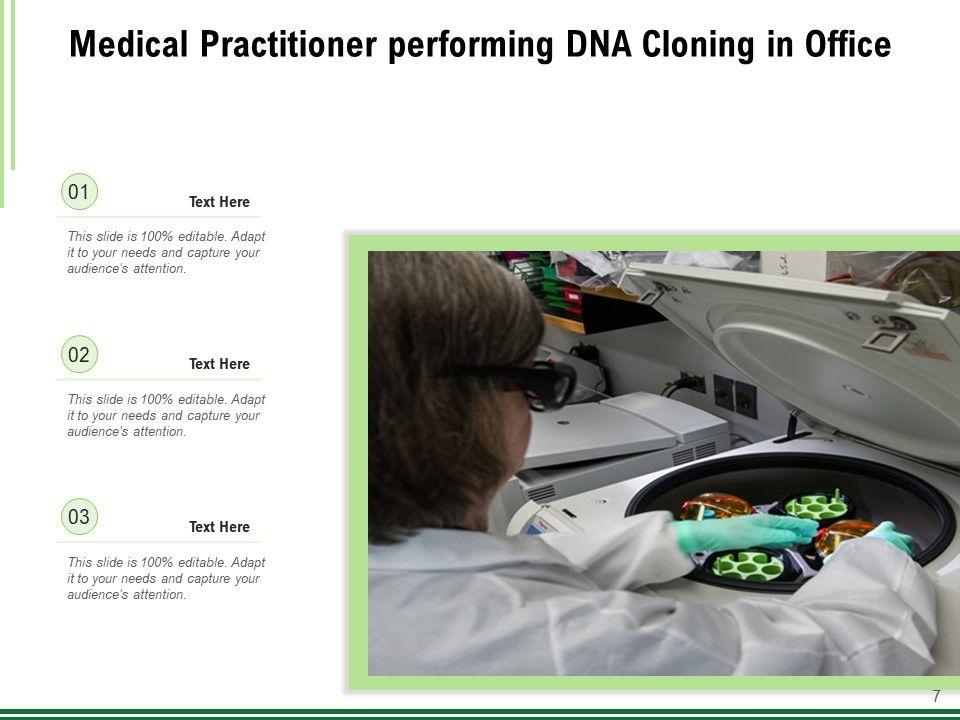 Medical Practitioner performing DNA Cloning in Office

01

Text Here

This slide is 100% editable. Adapt it to your needs and capture your audience's attention.

02

Text Here

This slide is 100% editable. Adapt it to your needs and capture your audience's attention.

03

Text Here

This slide is 100% editable. Adapt it to your needs and capture your audience's attention.

7